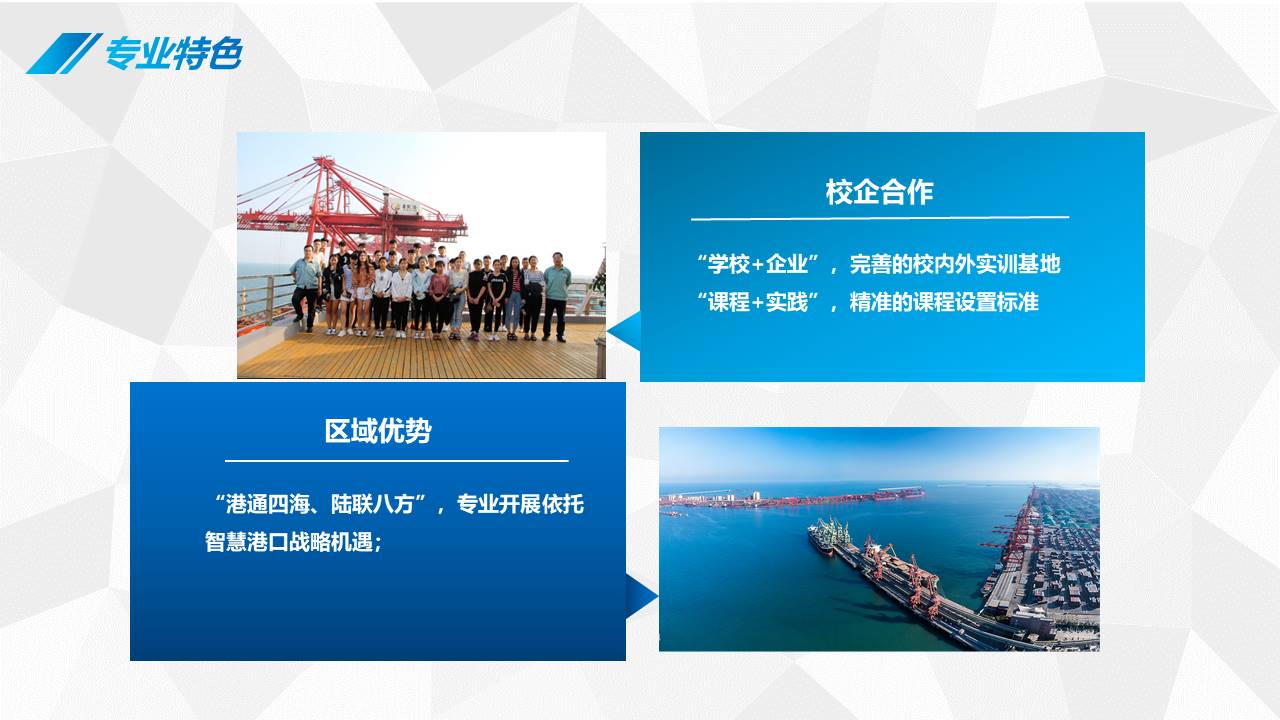 专业特色

校企合作

“学校+企业”，完善的校内外实训基地
“课程+实践”，精准的课程设置标准

区域优势

“港通四海、陆联八方”，专业开展依托智慧港口战略机遇；